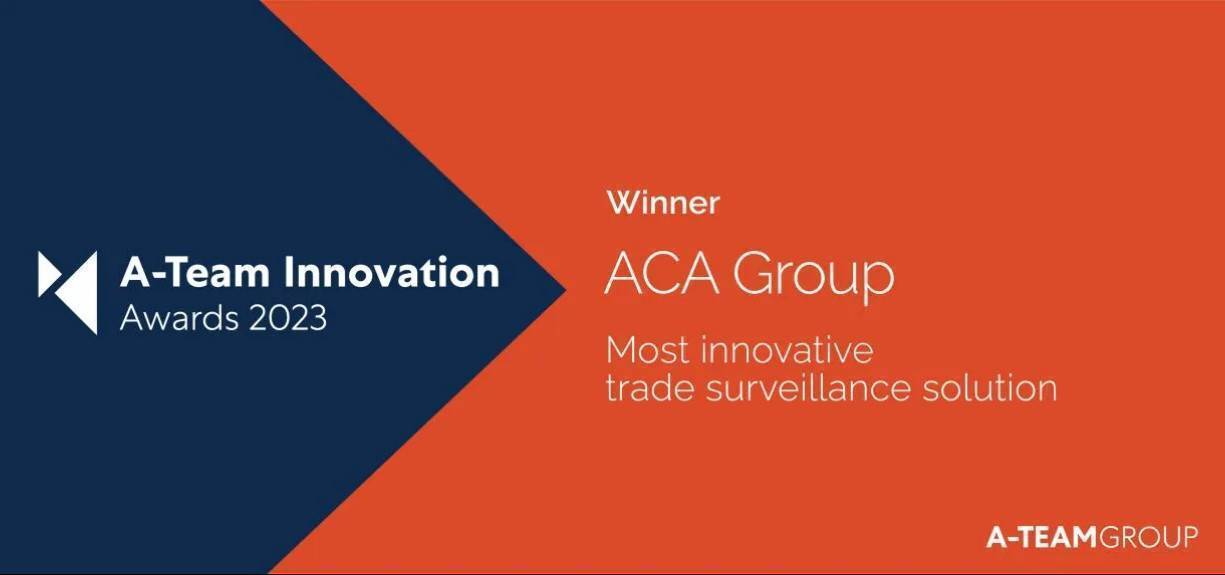 A-Team Innovation Awards 2023

Winner

ACA Group

Most innovative trade surveillance solution

A-TEAMGROUP